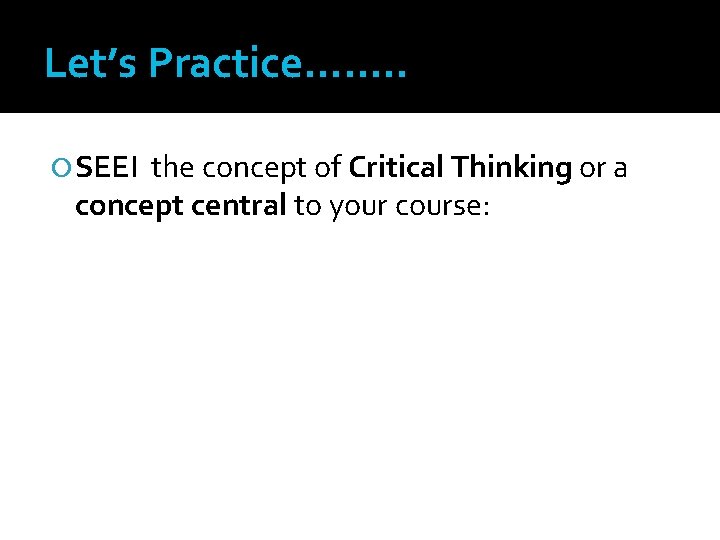 Let's Practice……..

SEEI the concept of Critical Thinking or a concept central to your course: